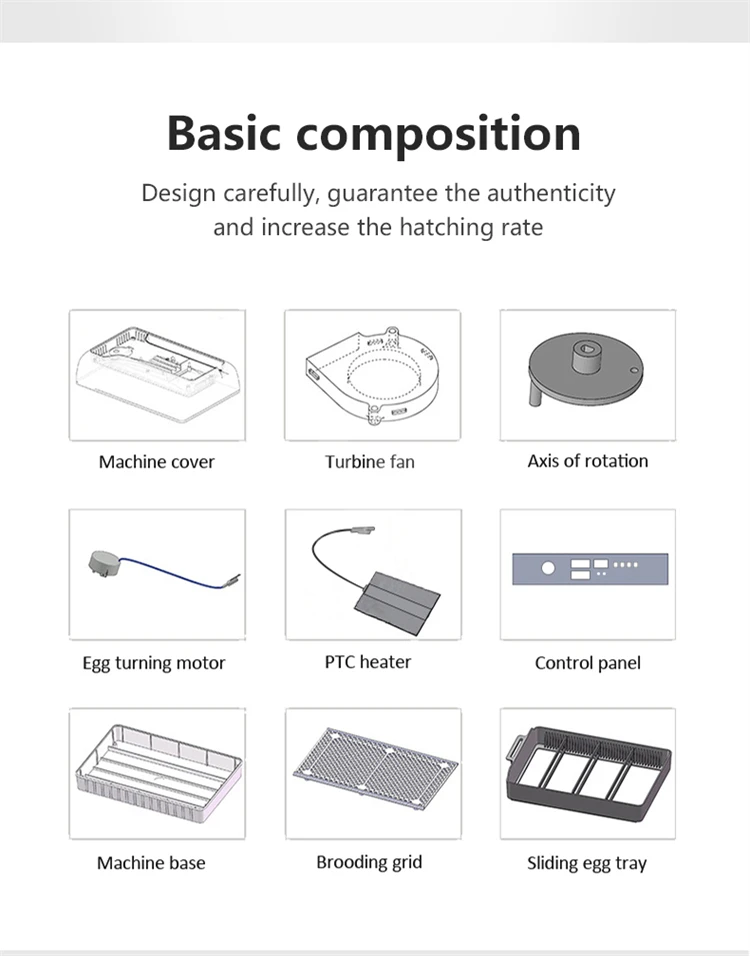 Basic composition

Design carefully, guarantee the authenticity and increase the hatching rate

Machine cover

Turbine fan

Axis of rotation

Egg turning motor

PTC heater

Control panel

Machine base

Brooding grid

Sliding egg tray